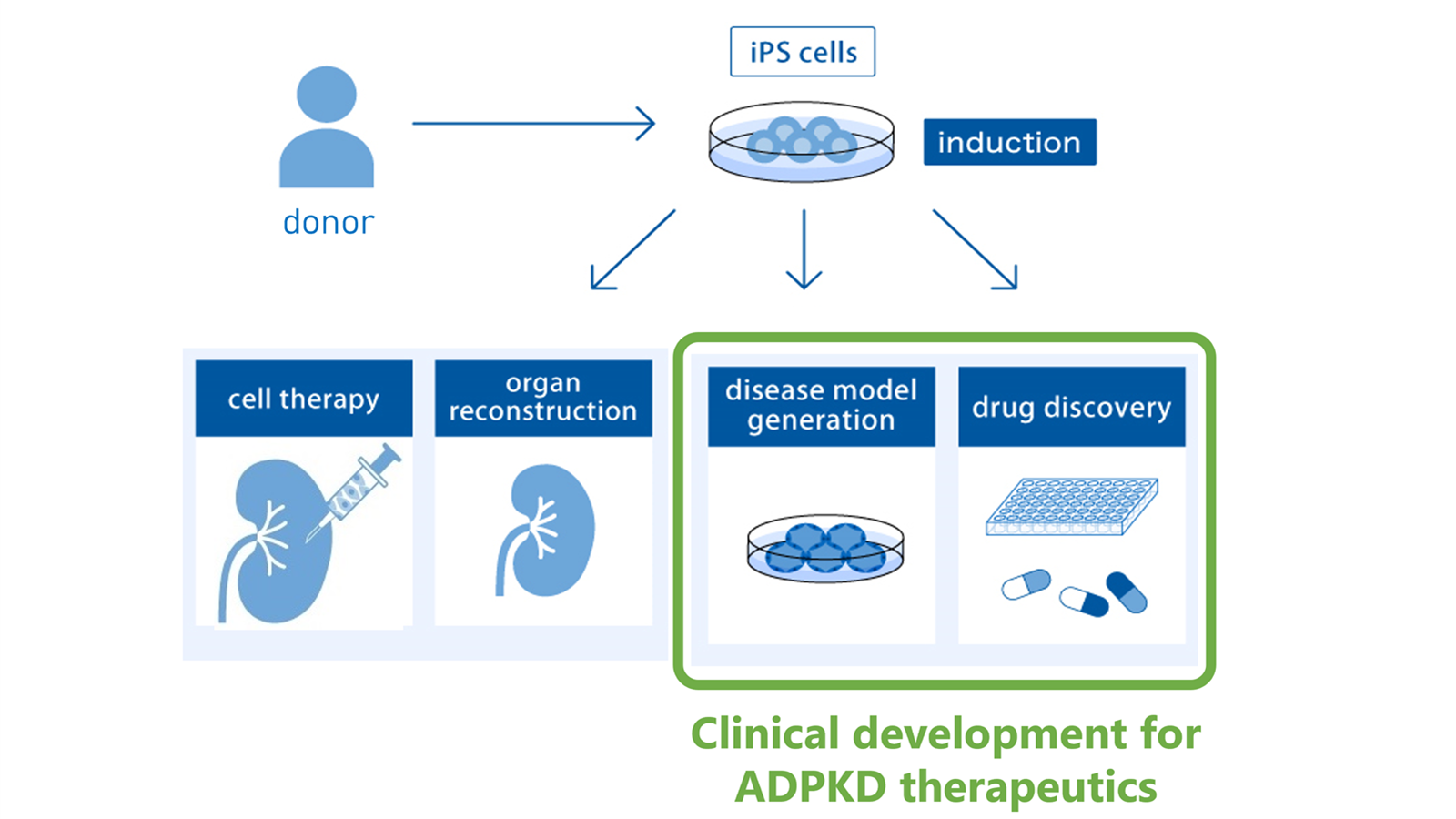 iPS cells

donor

induction

cell therapy

organ reconstruction

disease model generation

drug discovery

Clinical development for ADPKD therapeutics